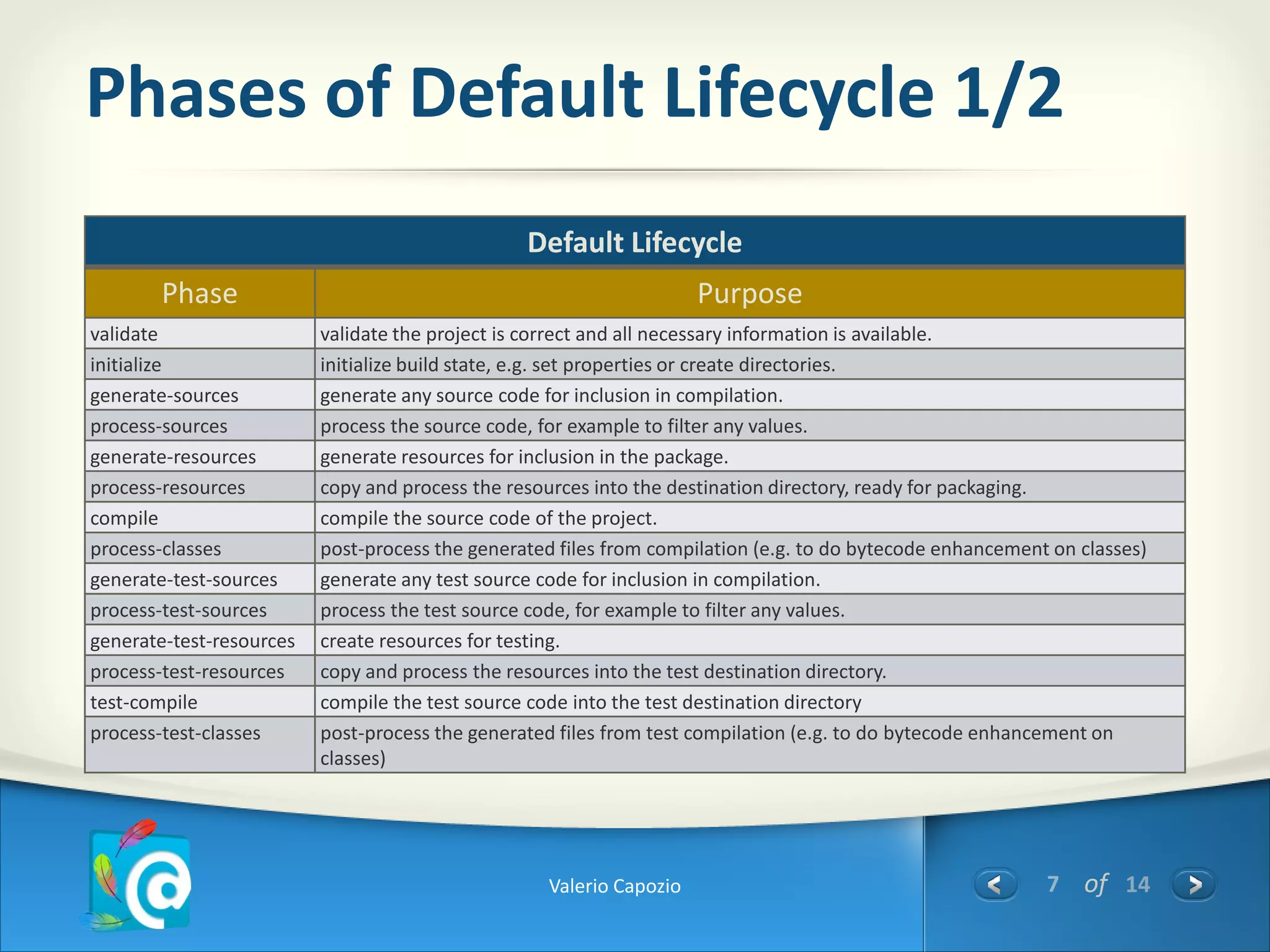 Phases of Default Lifecycle 1/2

Default Lifecycle

| Phase | Purpose |
|---|---|
| validate | validate the project is correct and all necessary information is available. |
| initialize | initialize build state, e.g. set properties or create directories. |
| generate-sources | generate any source code for inclusion in compilation. |
| process-sources | process the source code, for example to filter any values. |
| generate-resources | generate resources for inclusion in the package. |
| process-resources | copy and process the resources into the destination directory, ready for packaging. |
| compile | compile the source code of the project. |
| process-classes | post-process the generated files from compilation (e.g. to do bytecode enhancement on classes) |
| generate-test-sources | generate any test source code for inclusion in compilation. |
| process-test-sources | process the test source code, for example to filter any values. |
| generate-test-resources | create resources for testing. |
| process-test-resources | copy and process the resources into the test destination directory. |
| test-compile | compile the test source code into the test destination directory |
| process-test-classes | post-process the generated files from test compilation (e.g. to do bytecode enhancement on classes) |

Valerio Capozio

7 of 14